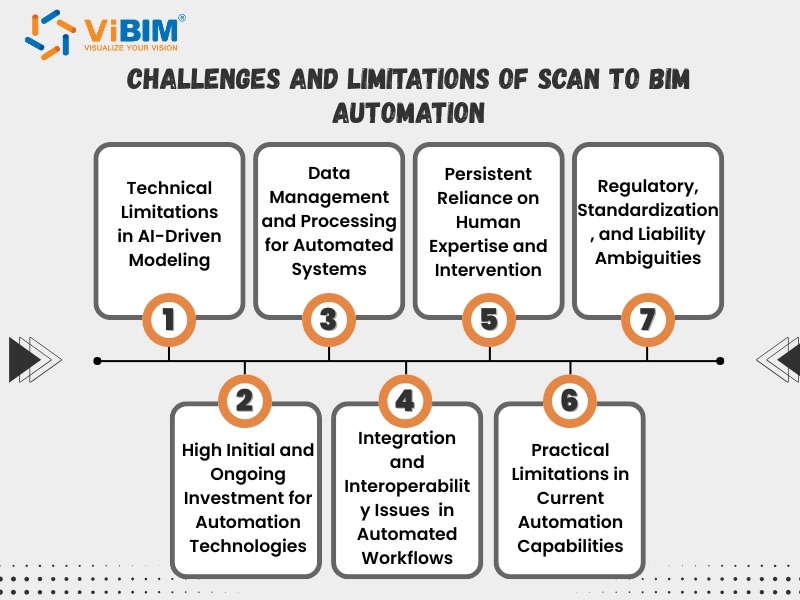 ViBIM®
VISUALIZE YOUR VISION

CHALLENGES AND LIMITATIONS OF SCAN TO BIM AUTOMATION

Technical Limitations in AI-Driven Modeling

1

Data Management and Processing for Automated Systems

3

Persistent Reliance on Human Expertise and Intervention

5

Regulatory, Standardization, and Liability Ambiguities

7

2

High Initial and Ongoing Investment for Automation Technologies

4

Integration and Interoperability Issues in Automated Workflows

6

Practical Limitations in Current Automation Capabilities